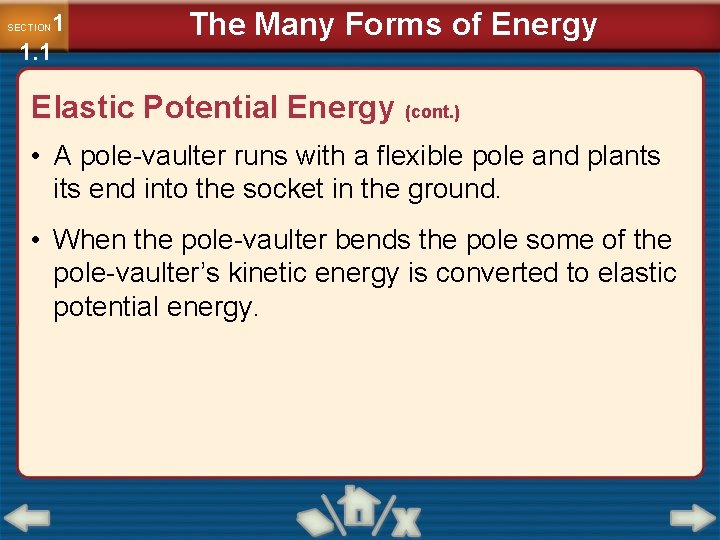 SECTION 1
1.1

The Many Forms of Energy

Elastic Potential Energy (cont.)

• A pole-vaulter runs with a flexible pole and plants its end into the socket in the ground.

• When the pole-vaulter bends the pole some of the pole-vaulter's kinetic energy is converted to elastic potential energy.